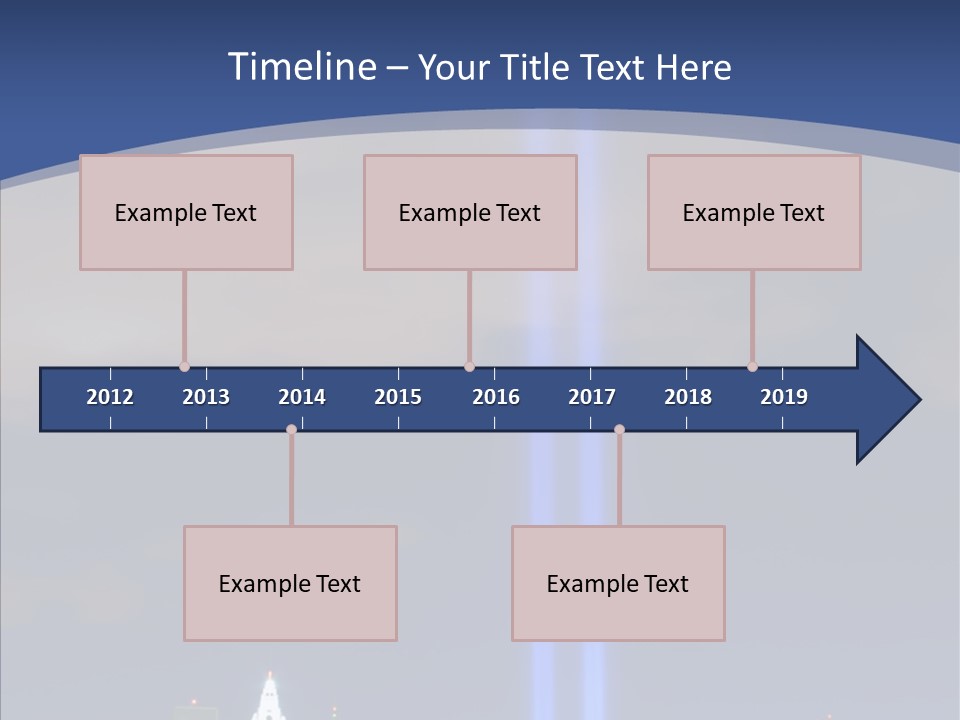 Timeline – Your Title Text Here

Example Text

Example Text

Example Text

2012
2013
2014
2015
2016
2017
2018
2019

Example Text

Example Text